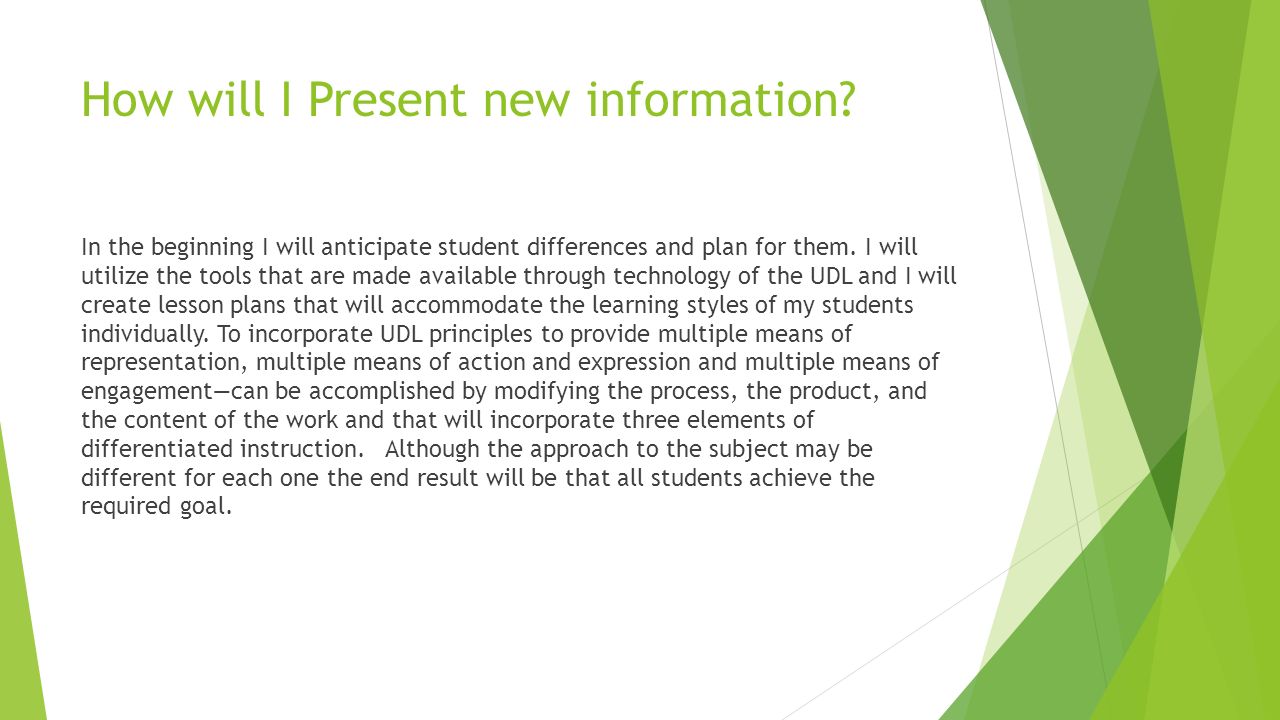 How will I Present new information?

In the beginning I will anticipate student differences and plan for them. I will utilize the tools that are made available through technology of the UDL and I will create lesson plans that will accommodate the learning styles of my students individually. To incorporate UDL principles to provide multiple means of representation, multiple means of action and expression and multiple means of engagement—can be accomplished by modifying the process, the product, and the content of the work and that will incorporate three elements of differentiated instruction.  Although the approach to the subject may be different for each one the end result will be that all students achieve the required goal.